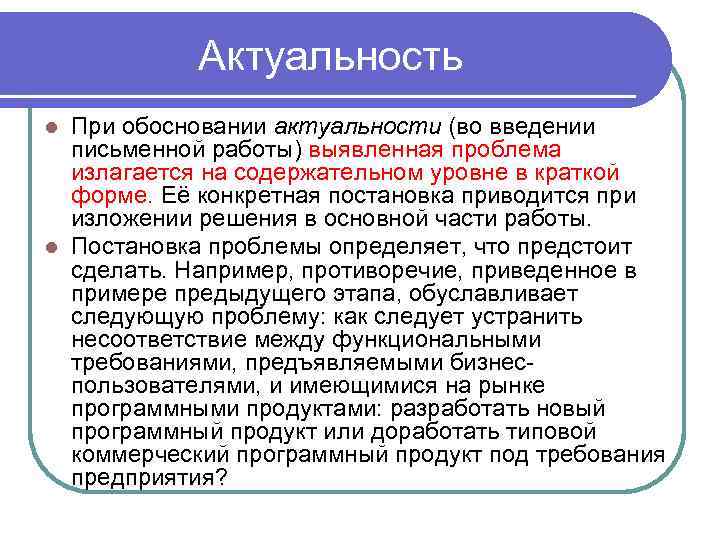 Актуальность

При обосновании актуальности (во введении письменной работы) выявленная проблема излагается на содержательном уровне в краткой форме. Её конкретная постановка приводится при изложении решения в основной части работы.

Постановка проблемы определяет, что предстоит сделать. Например, противоречие, приведенное в примере предыдущего этапа, обуславливает следующую проблему: как следует устранить несоответствие между функциональными требованиями, предъявляемыми бизнес-пользователями, и имеющимися на рынке программными продуктами: разработать новый программный продукт или доработать типовой коммерческий программный продукт под требования предприятия?